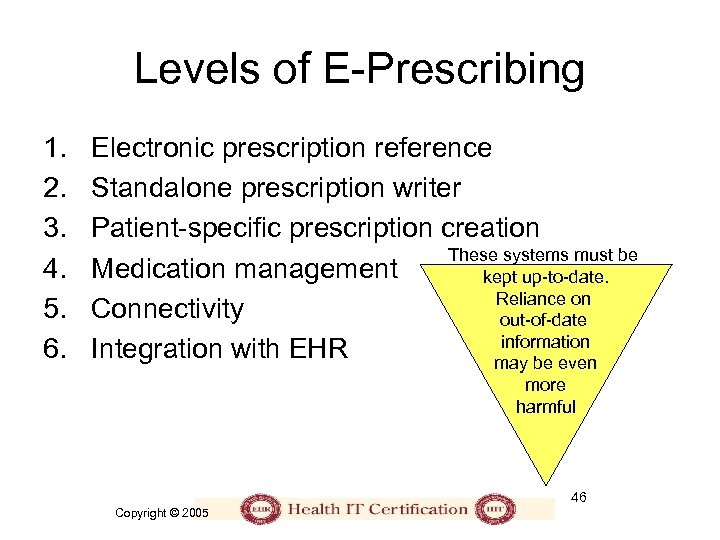 Levels of E-Prescribing

1. Electronic prescription reference
2. Standalone prescription writer
3. Patient-specific prescription creation
4. Medication management
5. Connectivity
6. Integration with EHR

These systems must be kept up-to-date. Reliance on out-of-date information may be even more harmful

46

Copyright © 2005

EHR Health IT Certification HIT